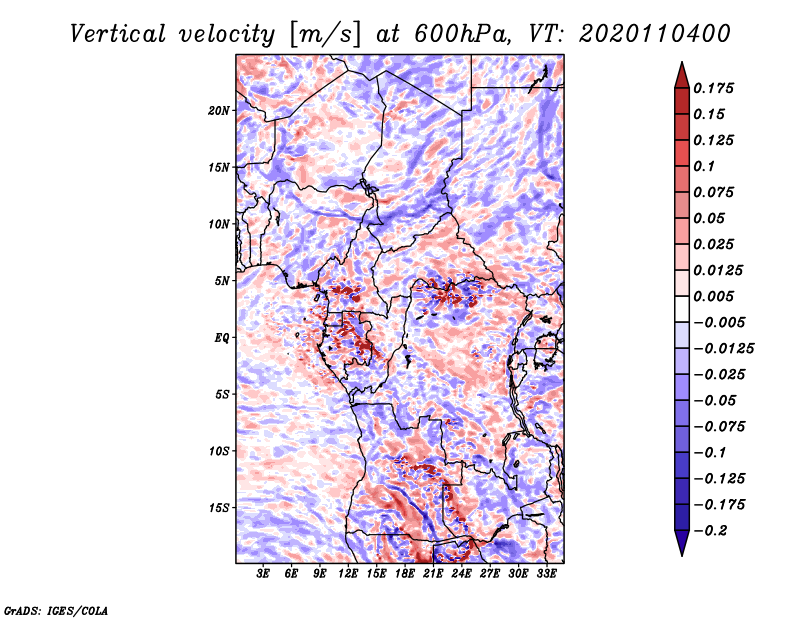 Vertical velocity [m/s] at 600hPa, VT: 2020110400

20N
15N
10N
5N
EQ
5S
10S
15S

3E 6E 9E 12E 15E 18E 21E 24E 27E 30E 33E

0.175
0.15
0.125
0.1
0.075
0.05
0.025
0.0125
0.005
−0.005
−0.0125
−0.025
−0.05
−0.075
−0.1
−0.125
−0.175
−0.2

GrADS: IGES/COLA